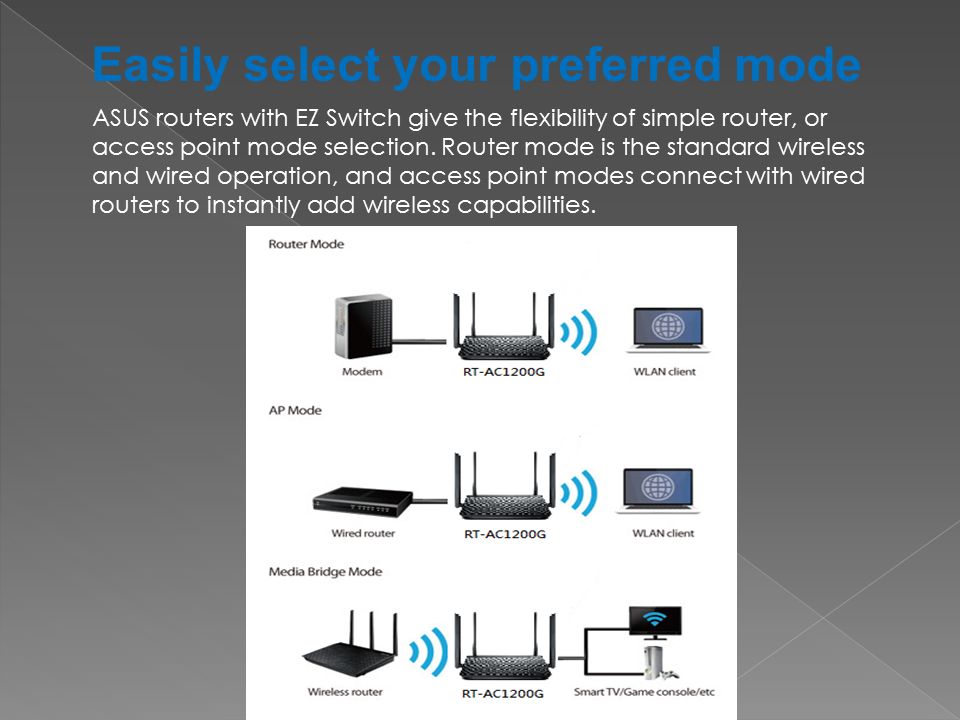 Easily select your preferred mode

ASUS routers with EZ Switch give the flexibility of simple router, or access point mode selection. Router mode is the standard wireless and wired operation, and access point modes connect with wired routers to instantly add wireless capabilities.

Router Mode

Modem

RT-AC1200G

WLAN client

AP Mode

Wired router

RT-AC1200G

WLAN client

Media Bridge Mode

Wireless router

RT-AC1200G

Smart TV/Game console/etc